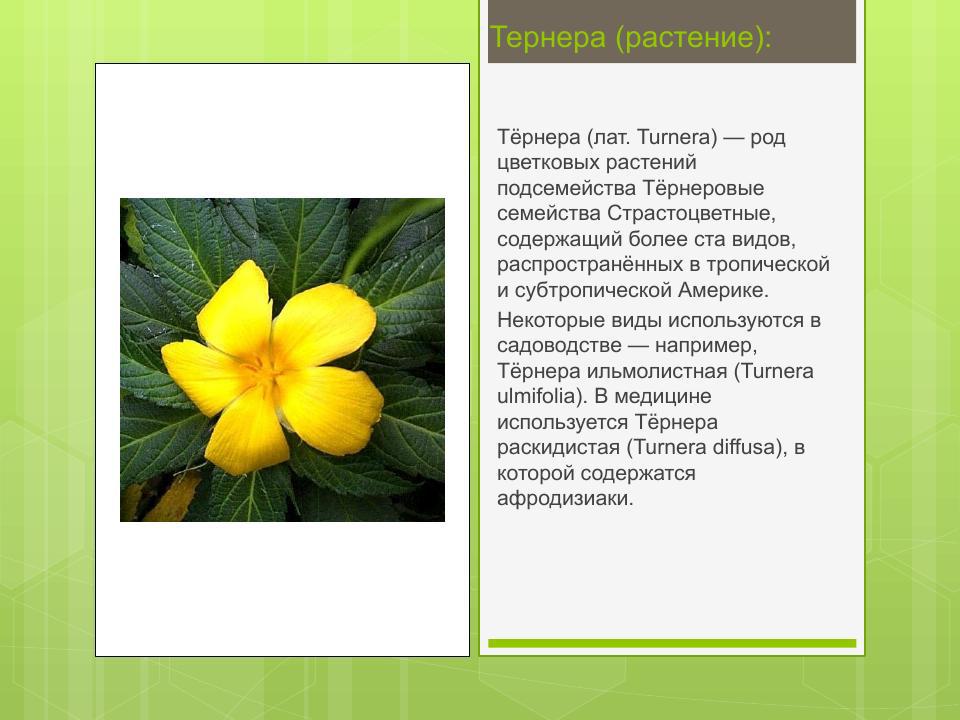 Тернера (растение):

Тёрнера (лат. Turnera) — род цветковых растений подсемейства Тёрнеровые семейства Страстоцветные, содержащий более ста видов, распространённых в тропической и субтропической Америке.

Некоторые виды используются в садоводстве — например, Тёрнера ильмолистная (Turnera ulmifolia). В медицине используется Тёрнера раскидистая (Turnera diffusa), в которой содержатся афродизиаки.